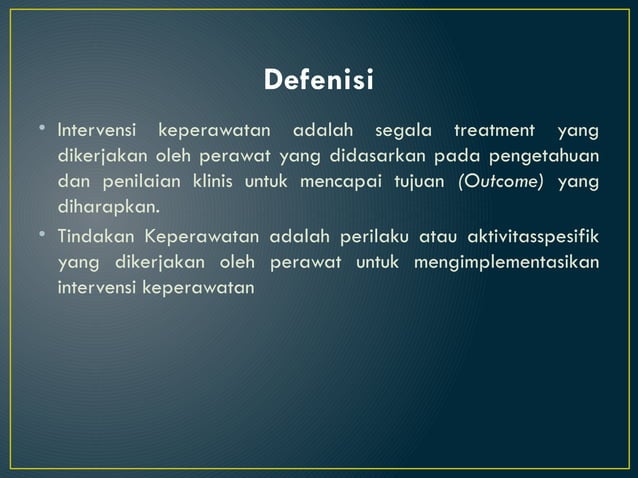 Defenisi

• Intervensi keperawatan adalah segala treatment yang dikerjakan oleh perawat yang didasarkan pada pengetahuan dan penilaian klinis untuk mencapai tujuan (Outcome) yang diharapkan.

• Tindakan Keperawatan adalah perilaku atau aktivitasspesifik yang dikerjakan oleh perawat untuk mengimplementasikan intervensi keperawatan